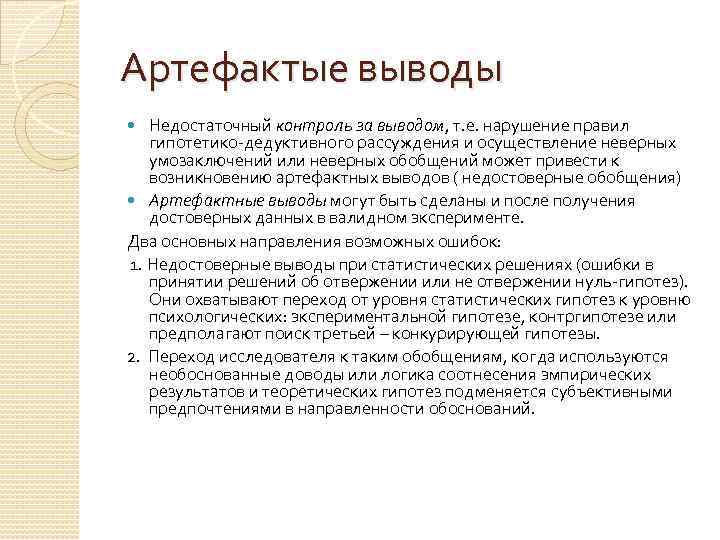 Артефактые выводы

Недостаточный контроль за выводом, т.е. нарушение правил гипотетико-дедуктивного рассуждения и осуществление неверных умозаключений или неверных обобщений может привести к возникновению артефактных выводов ( недостоверные обобщения)

Артефактные выводы могут быть сделаны и после получения достоверных данных в валидном эксперименте.

Два основных направления возможных ошибок:

1. Недостоверные выводы при статистических решениях (ошибки в принятии решений об отвержении или не отвержении нуль-гипотез). Они охватывают переход от уровня статистических гипотез к уровню психологических: экспериментальной гипотезе, контргипотезе или предполагают поиск третьей – конкурирующей гипотезы.

2. Переход исследователя к таким обобщениям, когда используются необоснованные доводы или логика соотнесения эмпирических результатов и теоретических гипотез подменяется субъективными предпочтениями в направленности обоснований.